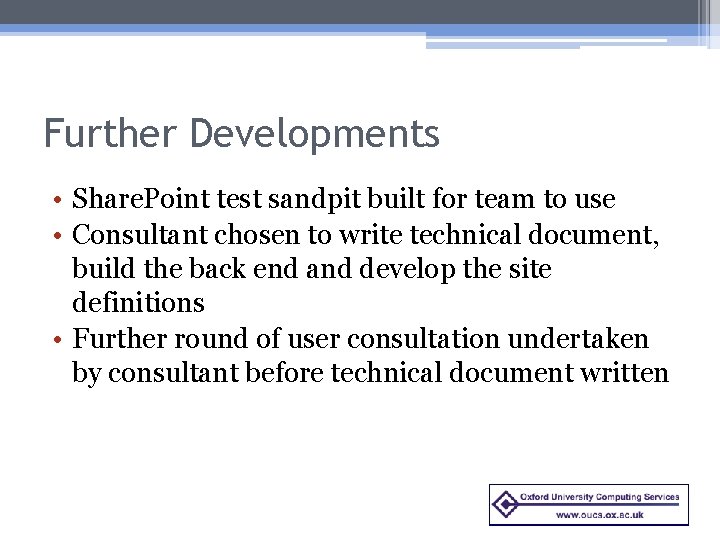 Further Developments

• SharePoint test sandpit built for team to use
• Consultant chosen to write technical document, build the back end and develop the site definitions
• Further round of user consultation undertaken by consultant before technical document written

Oxford University Computing Services
www.oucs.ox.ac.uk